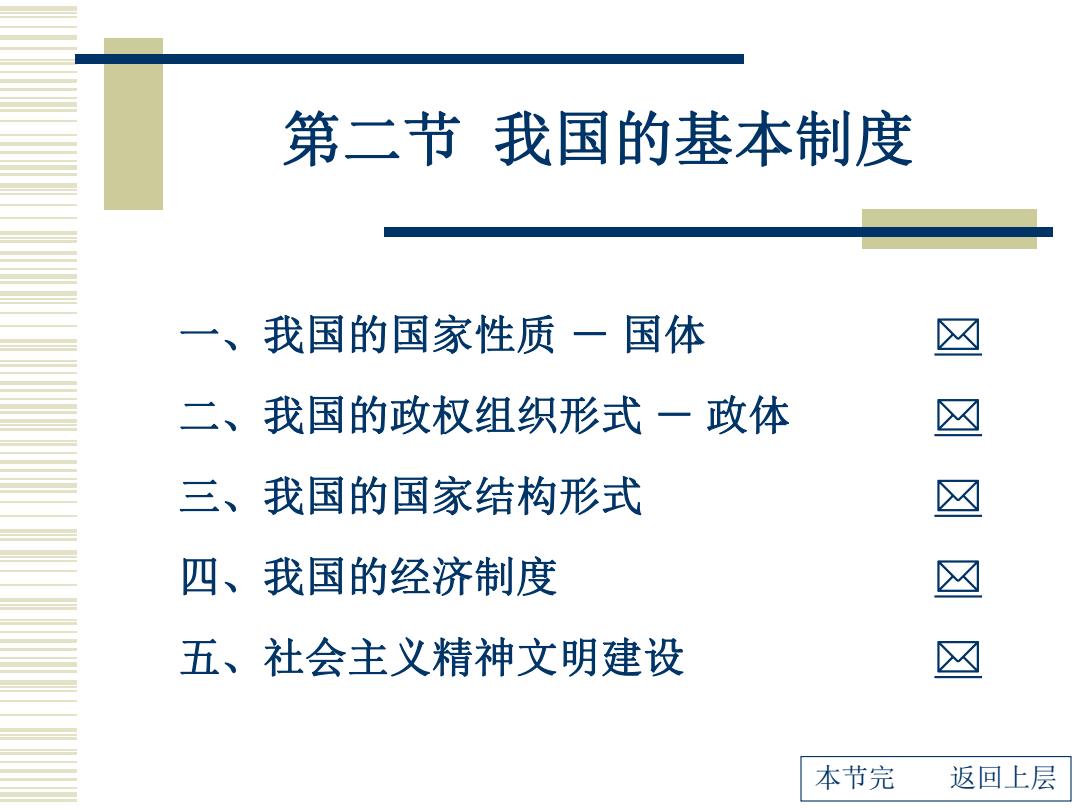 第二节 我国的基本制度

一、我国的国家性质 － 国体

二、我国的政权组织形式 － 政体

三、我国的国家结构形式

四、我国的经济制度

五、社会主义精神文明建设

本节完　返回上层